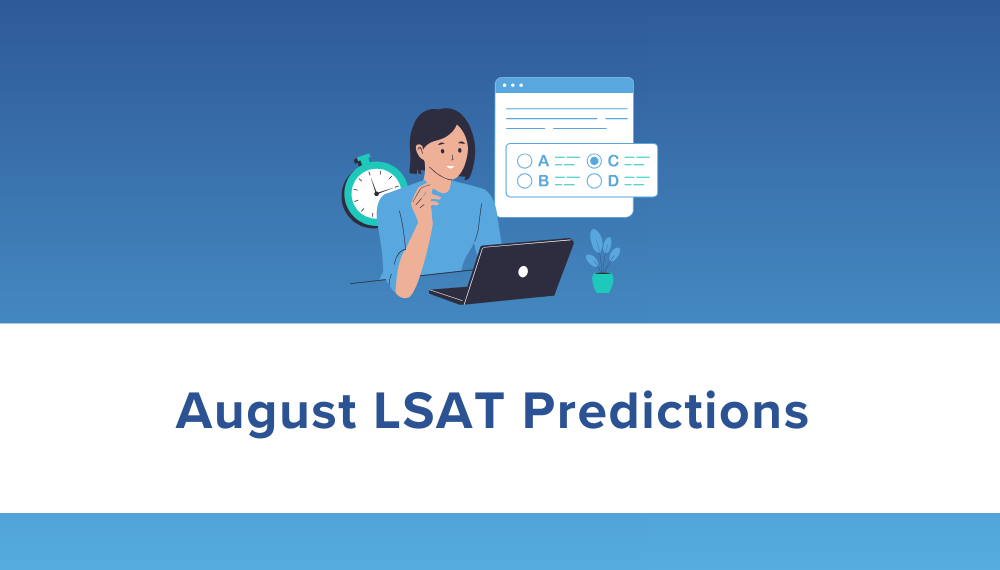 A
C
B
D

August LSAT Predictions